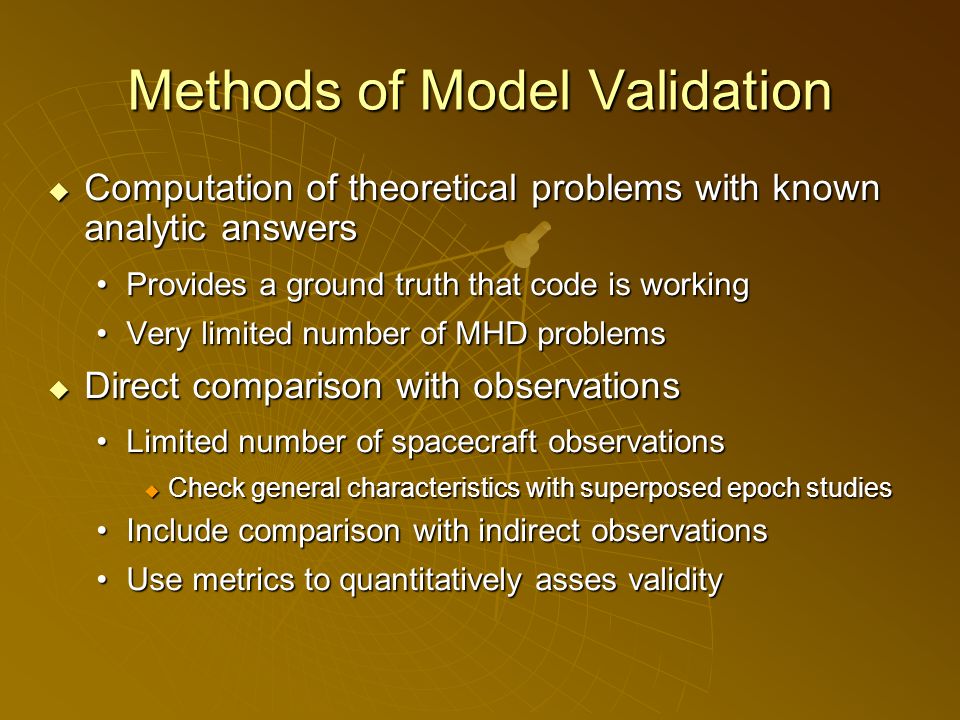 Methods of Model Validation

◆ Computation of theoretical problems with known analytic answers

• Provides a ground truth that code is working

• Very limited number of MHD problems

◆ Direct comparison with observations

• Limited number of spacecraft observations

◆ Check general characteristics with superposed epoch studies

• Include comparison with indirect observations

• Use metrics to quantitatively asses validity